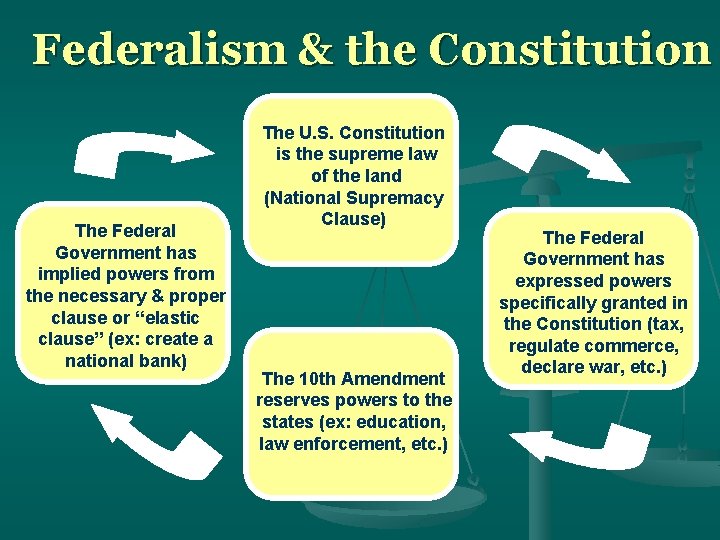 Federalism & the Constitution

The U.S. Constitution is the supreme law of the land (National Supremacy Clause)

The Federal Government has expressed powers specifically granted in the Constitution (tax, regulate commerce, declare war, etc.)

The 10th Amendment reserves powers to the states (ex: education, law enforcement, etc.)

The Federal Government has implied powers from the necessary & proper clause or “elastic clause” (ex: create a national bank)